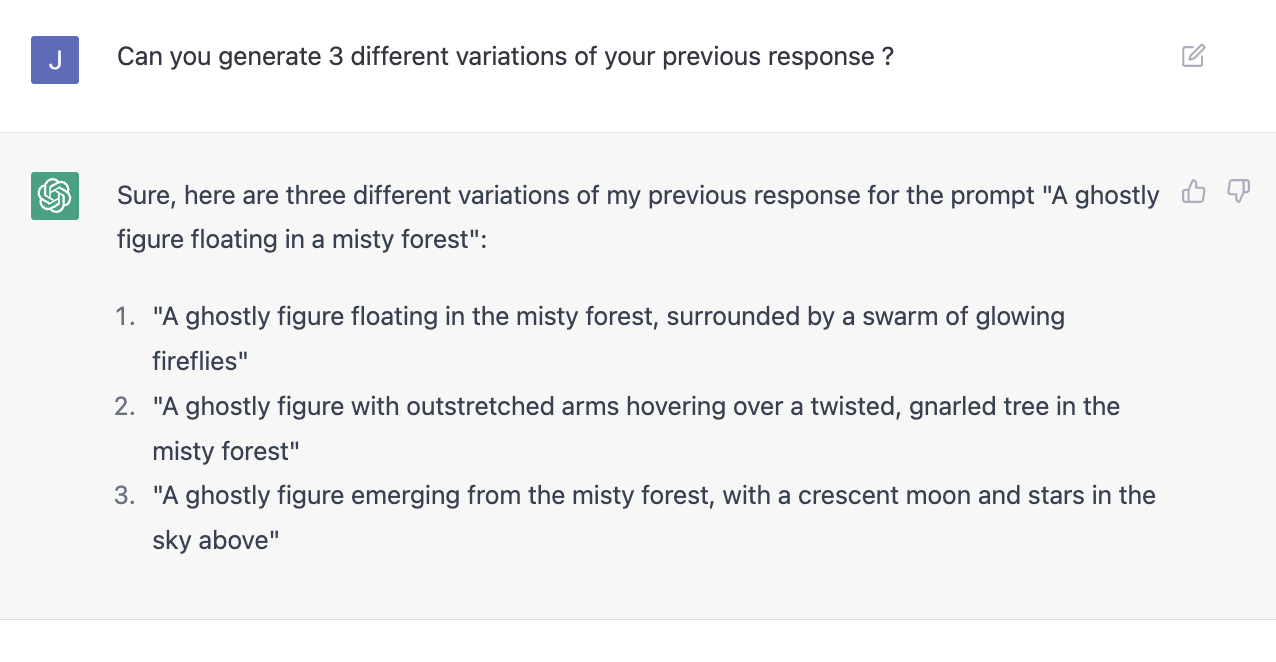 J

Can you generate 3 different variations of your previous response ?

Sure, here are three different variations of my previous response for the prompt "A ghostly figure floating in a misty forest":

1. "A ghostly figure floating in the misty forest, surrounded by a swarm of glowing fireflies"
2. "A ghostly figure with outstretched arms hovering over a twisted, gnarled tree in the misty forest"
3. "A ghostly figure emerging from the misty forest, with a crescent moon and stars in the sky above"